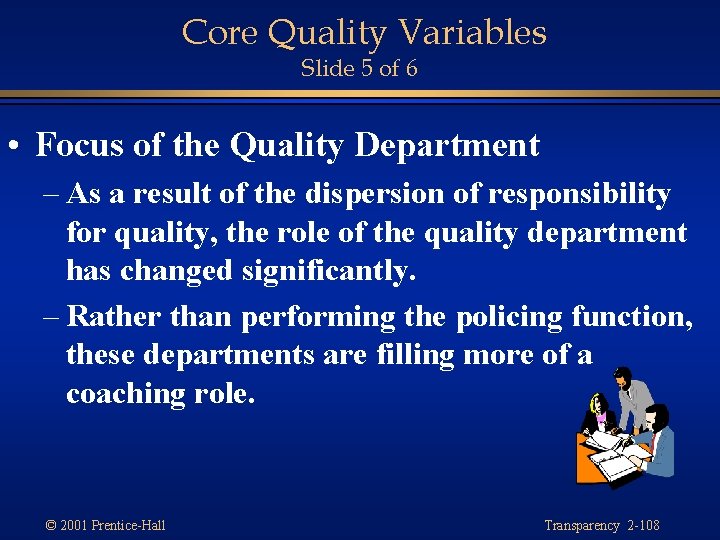 Core Quality Variables
Slide 5 of 6

• Focus of the Quality Department

– As a result of the dispersion of responsibility for quality, the role of the quality department has changed significantly.

– Rather than performing the policing function, these departments are filling more of a coaching role.

© 2001 Prentice-Hall

Transparency 2-108